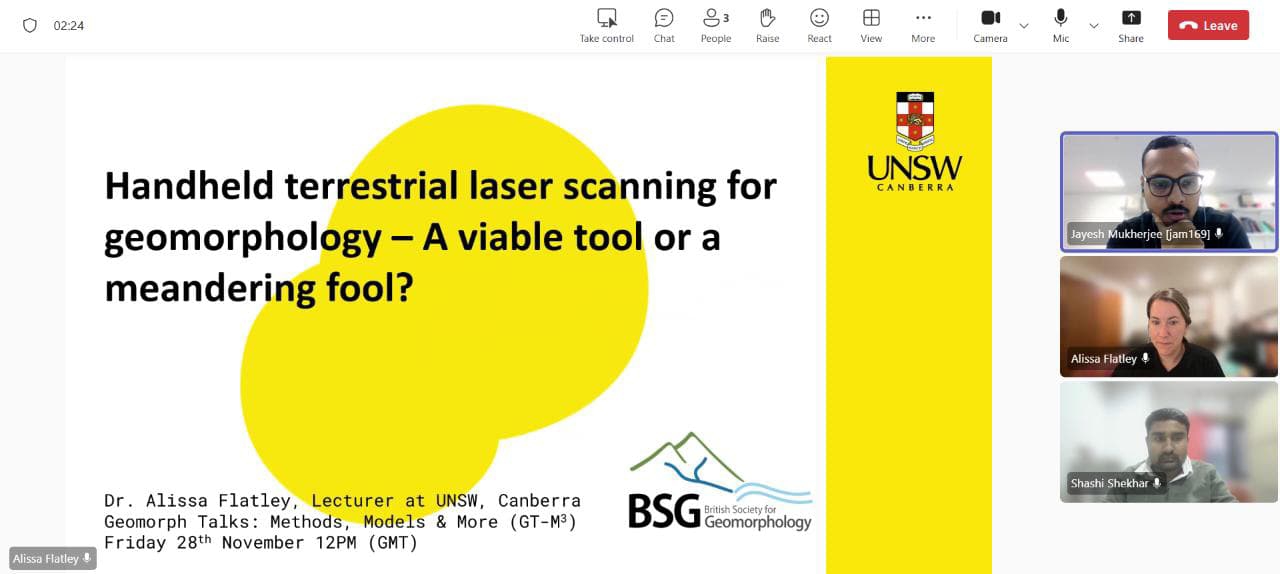 02:24

Take control Chat 3 People Raise React View More Camera Mic Share Leave

Handheld terrestrial laser scanning for geomorphology – A viable tool or a meandering fool?

UNSW CANBERRA

Dr. Alissa Flatley, Lecturer at UNSW, Canberra
Geomorph Talks: Methods, Models & More (GT-M$^3$)
Friday 28$^{th}$ November 12PM (GMT)

BSG British Society for Geomorphology

Jayesh Mukherjee [jam169]

Alissa Flatley

Shashi Shekhar

Alissa Flatley